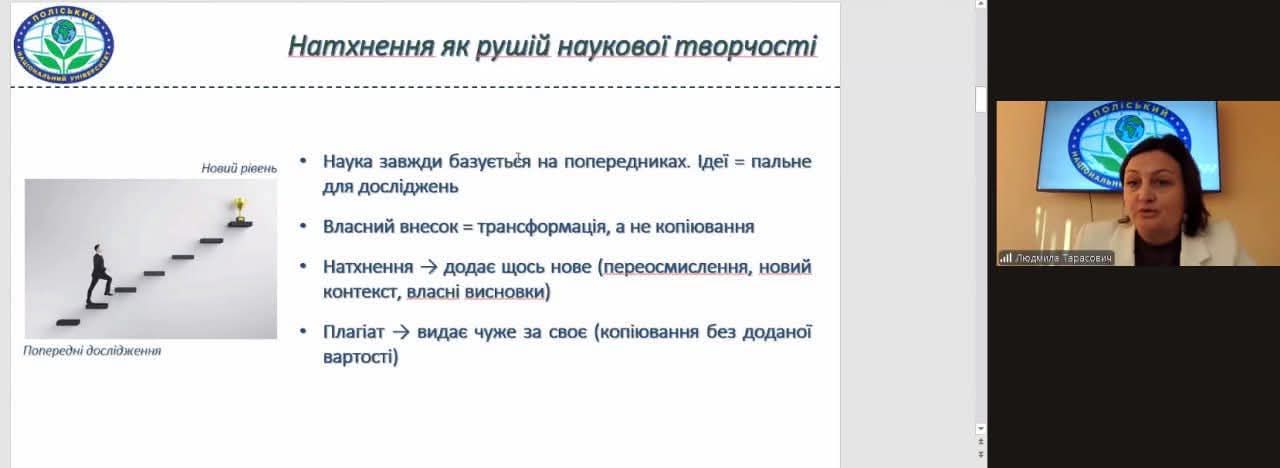 ПОЛІСЬКИЙ НАЦІОНАЛЬНИЙ УНІВЕРСИТЕТ

Натхнення як рушій наукової творчості

Новий рівень

Попередні дослідження

• Наука завжди базується на попередниках. Ідеї = пальне для досліджень

• Власний внесок = трансформація, а не копіювання

• Натхнення → додає щось нове (переосмислення, новий контекст, власні висновки)

• Плагіат → видає чуже за своє (копіювання без доданої вартості)

ПОЛІСЬКИЙ НАЦІОНАЛЬНИЙ

Людмила Тарасович